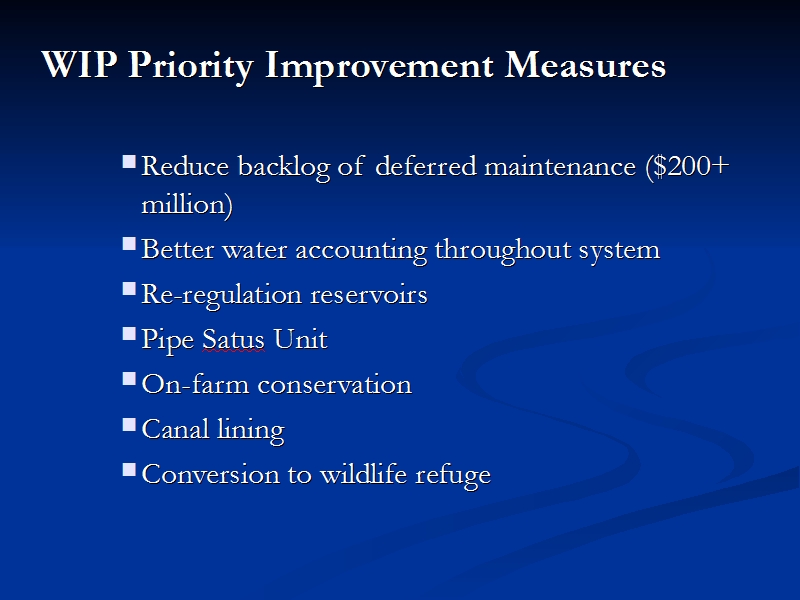 WIP Priority Improvement Measures

- Reduce backlog of deferred maintenance (\$200+ million)
- Better water accounting throughout system
- Re-regulation reservoirs
- Pipe Satus Unit
- On-farm conservation
- Canal lining
- Conversion to wildlife refuge